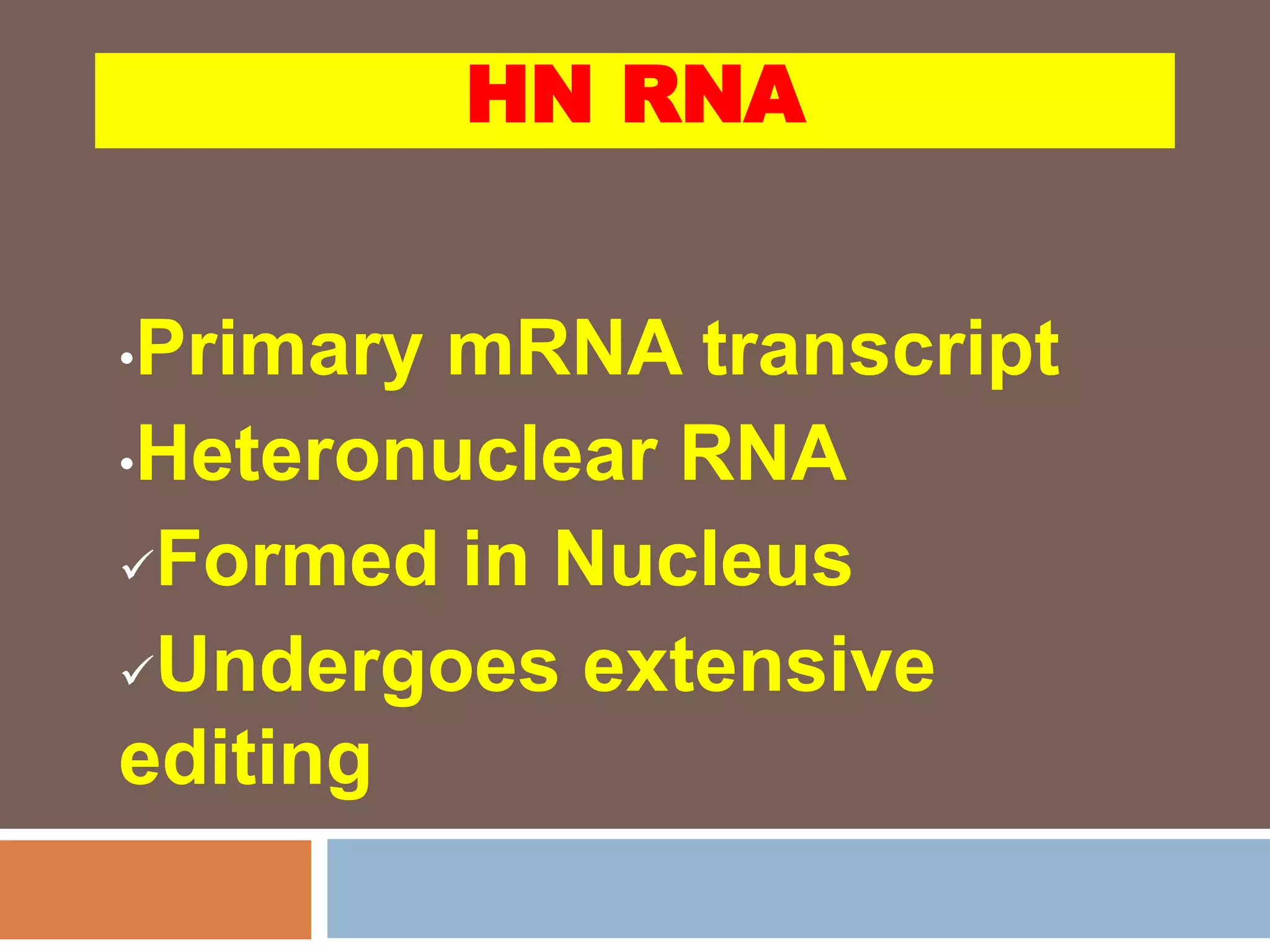 HN RNA

•Primary mRNA transcript
•Heteronuclear RNA
✓Formed in Nucleus
✓Undergoes extensive editing